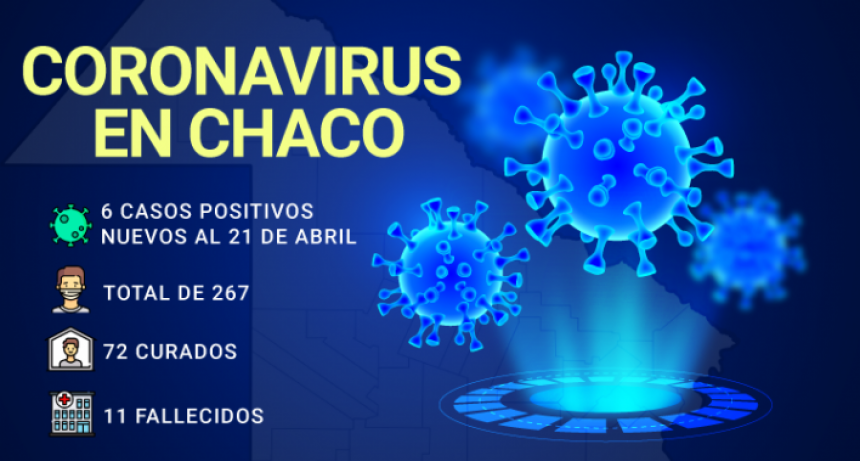 CORONAVIRUS EN CHACO

6 CASOS POSITIVOS NUEVOS AL 21 DE ABRIL

TOTAL DE 267

72 CURADOS

11 FALLECIDOS